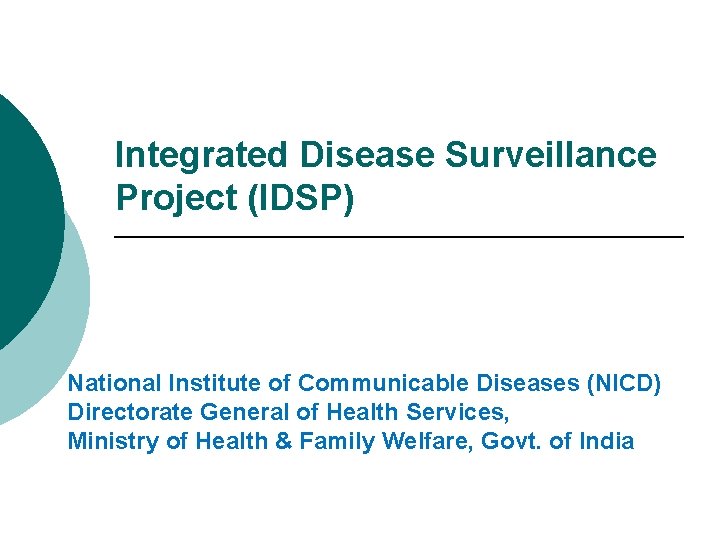 Integrated Disease Surveillance Project (IDSP)

National Institute of Communicable Diseases (NICD)
Directorate General of Health Services,
Ministry of Health & Family Welfare, Govt. of India